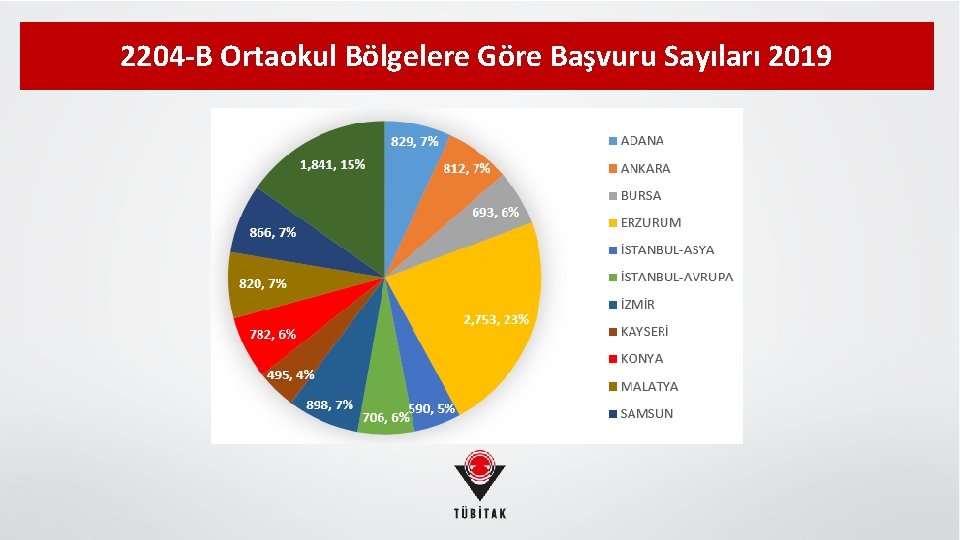 2204-B Ortaokul Bölgelere Göre Başvuru Sayıları 2019

829, 7%
812, 7%
693, 6%
2,753, 23%
590, 5%
706, 6%
898, 7%
495, 4%
782, 6%
820, 7%
866, 7%
1,841, 15%

ADANA
ANKARA
BURSA
ERZURUM
İSTANBUL-ASYA
İSTANBUL-AVRUPA
İZMİR
KAYSERİ
KONYA
MALATYA
SAMSUN

TÜBİTAK